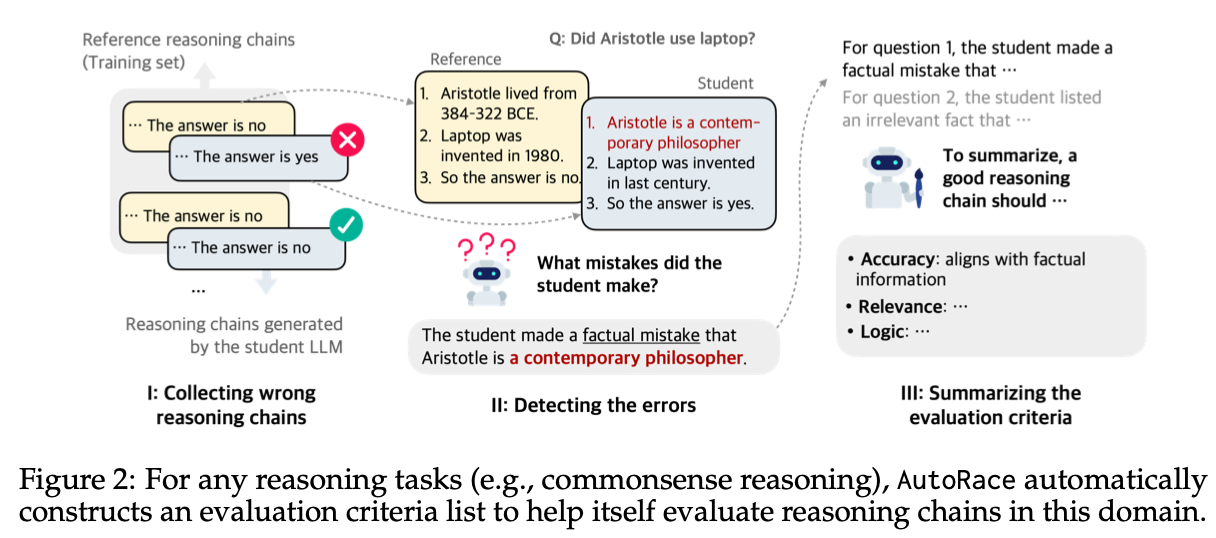 Reference reasoning chains (Training set)

··· The answer is no

··· The answer is yes

··· The answer is no

··· The answer is no

...

Reasoning chains generated by the student LLM

I: Collecting wrong reasoning chains

Q: Did Aristotle use laptop?

Reference

1. Aristotle lived from 384-322 BCE.
2. Laptop was invented in 1980.
3. So the answer is no.

Student

1. Aristotle is a contemporary philosopher
2. Laptop was invented in last century.
3. So the answer is yes.

???

What mistakes did the student make?

The student made a factual mistake that Aristotle is a contemporary philosopher.

II: Detecting the errors

For question 1, the student made a factual mistake that ···

For question 2, the student listed an irrelevant fact that ···

To summarize, a good reasoning chain should ···

• Accuracy: aligns with factual information
• Relevance: ···
• Logic: ···

III: Summarizing the evaluation criteria

Figure 2: For any reasoning tasks (e.g., commonsense reasoning), AutoRace automatically constructs an evaluation criteria list to help itself evaluate reasoning chains in this domain.